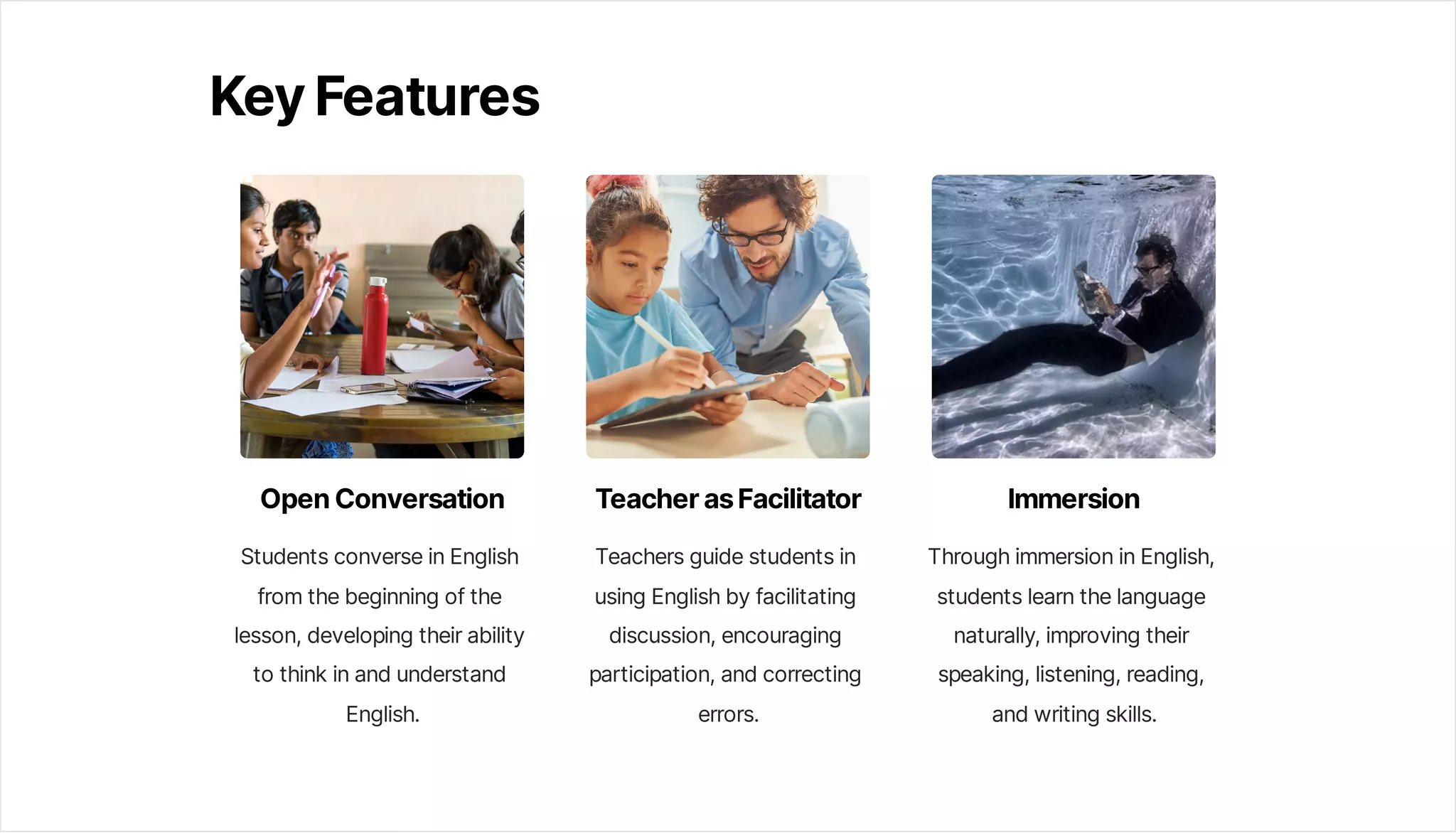 Key Features

Open Conversation

Students converse in English from the beginning of the lesson, developing their ability to think in and understand English.

Teacher as Facilitator

Teachers guide students in using English by facilitating discussion, encouraging participation, and correcting errors.

Immersion

Through immersion in English, students learn the language naturally, improving their speaking, listening, reading, and writing skills.